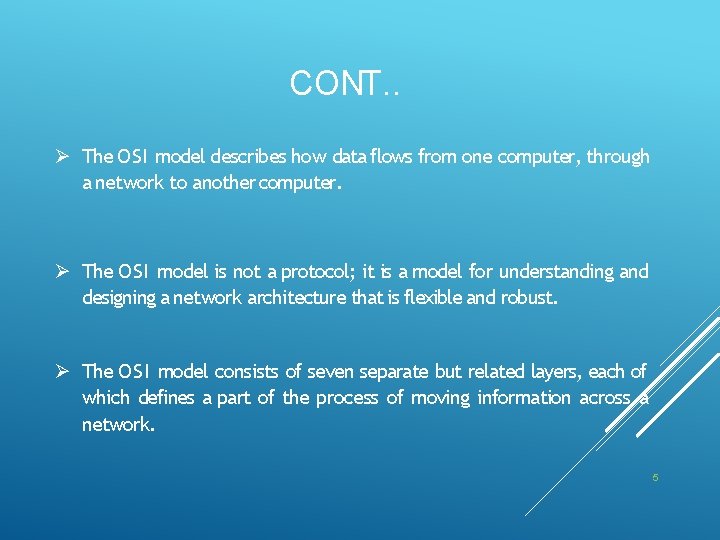 CONT..

➢ The OSI model describes how data flows from one computer, through a network to another computer.

➢ The OSI model is not a protocol; it is a model for understanding and designing a network architecture that is flexible and robust.

➢ The OSI model consists of seven separate but related layers, each of which defines a part of the process of moving information across a network.

5